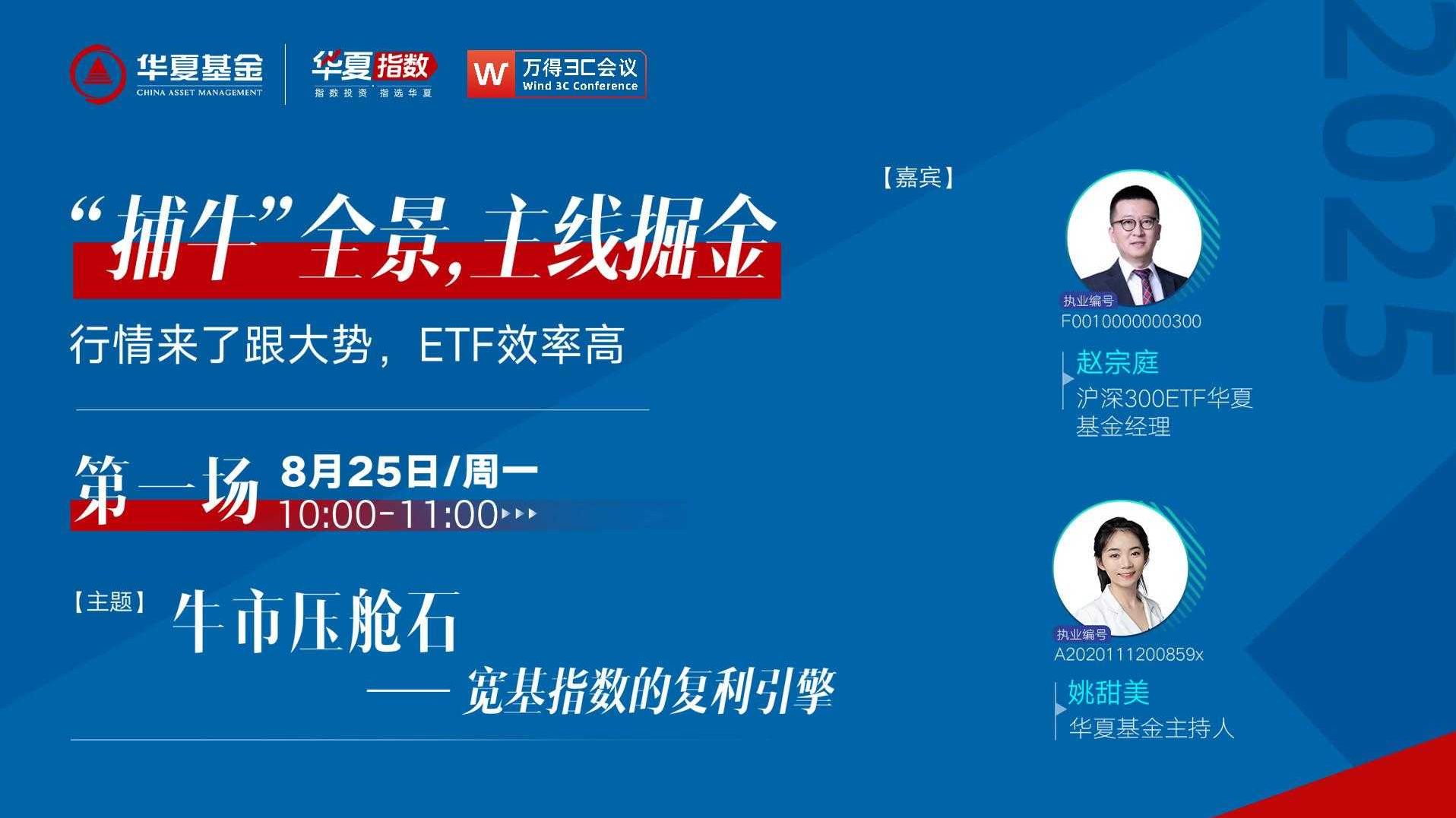 华夏基金
CHINA ASSET MANAGEMENT

华夏指数
指数投资 指选华夏

W 万得3C会议
Wind 3C Conference

2025

“捕牛”全景，主线掘金

行情来了跟大势，ETF效率高

第一场 8月25日/周一
10:00-11:00

【主题】 牛市压舱石
—— 宽基指数的复利引擎

【嘉宾】

执业编号
F0010000000300
赵宗庭
沪深300ETF华夏
基金经理

执业编号
A2020111200859x
姚甜美
华夏基金主持人